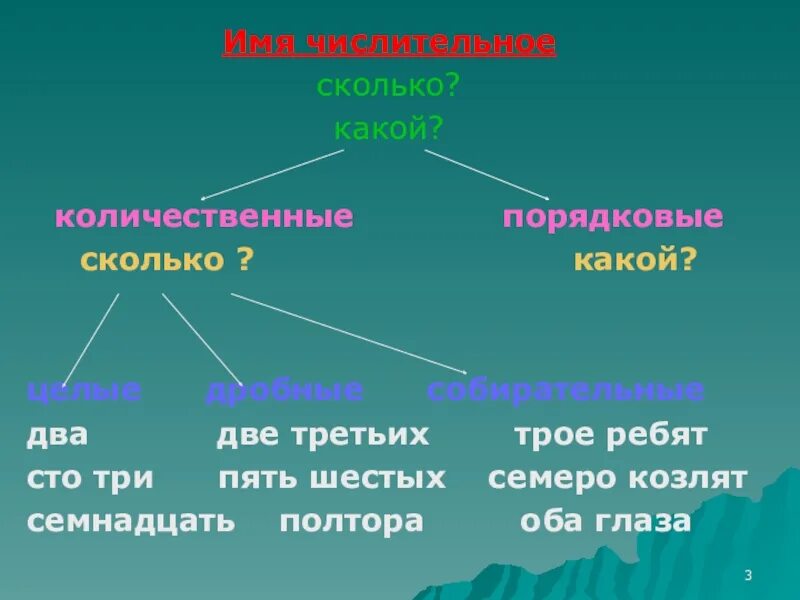 Имя числительное
сколько?
какой?

количественные
сколько ?

порядковые
какой?

| целые | дробные | собирательные |
|---|---|---|
| два | две третьих | трое ребят |
| сто три | пять шестых | семеро козлят |
| семнадцать | полтора | оба глаза |

3